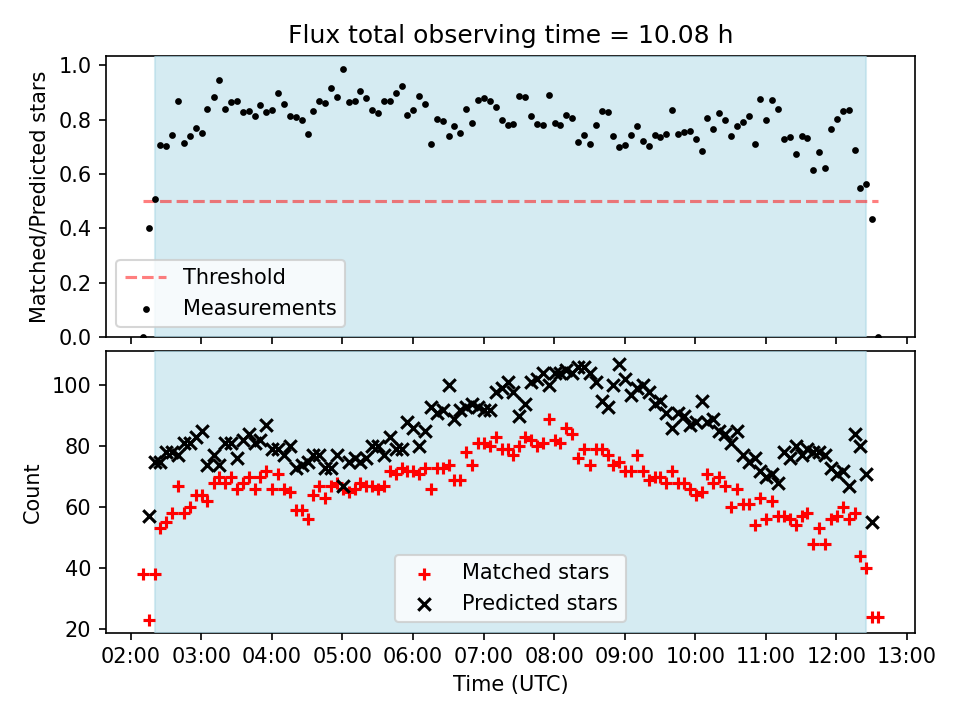 Flux total observing time = 10.08 h

Matched/Predicted stars

1.0
0.8
0.6
0.4
0.2
0.0

Threshold
Measurements

Count

100
80
60
40
20

Matched stars
Predicted stars

02:00 03:00 04:00 05:00 06:00 07:00 08:00 09:00 10:00 11:00 12:00 13:00

Time (UTC)